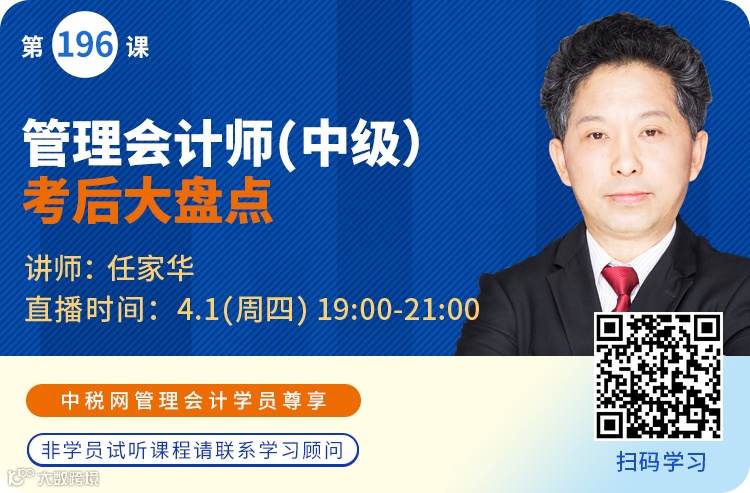 第 196 课

管理会计师(中级)
考后大盘点

讲师：任家华
直播时间：4.1(周四) 19:00-21:00

中税网管理会计学员尊享

非学员试听课程请联系学习顾问

扫码学习

大数跨境